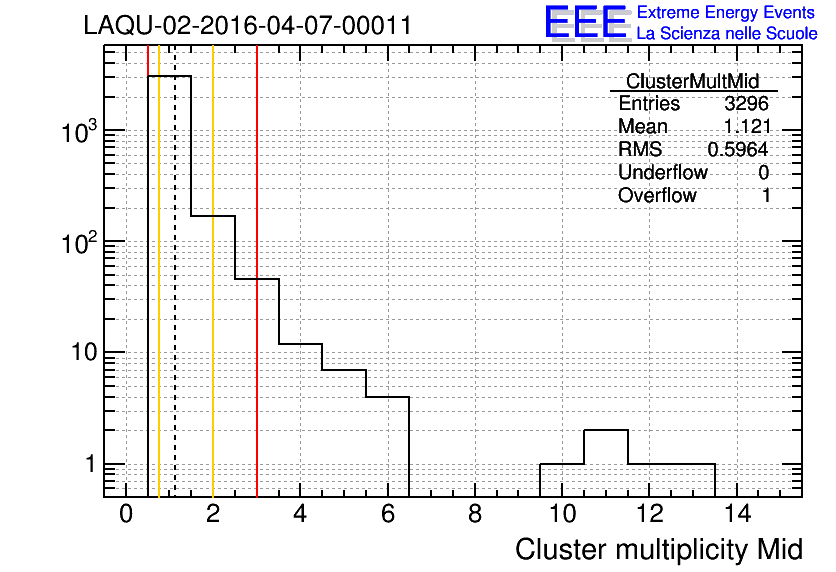 LAQU-02-2016-04-07-00011

EEE Extreme Energy Events
La Scienza nelle Scuole

| ClusterMultMid | |
|---|---|
| Entries | 3296 |
| Mean | 1.121 |
| RMS | 0.5964 |
| Underflow | 0 |
| Overflow | 1 |

$10^3$
$10^2$
10
1

0 2 4 6 8 10 12 14

Cluster multiplicity Mid